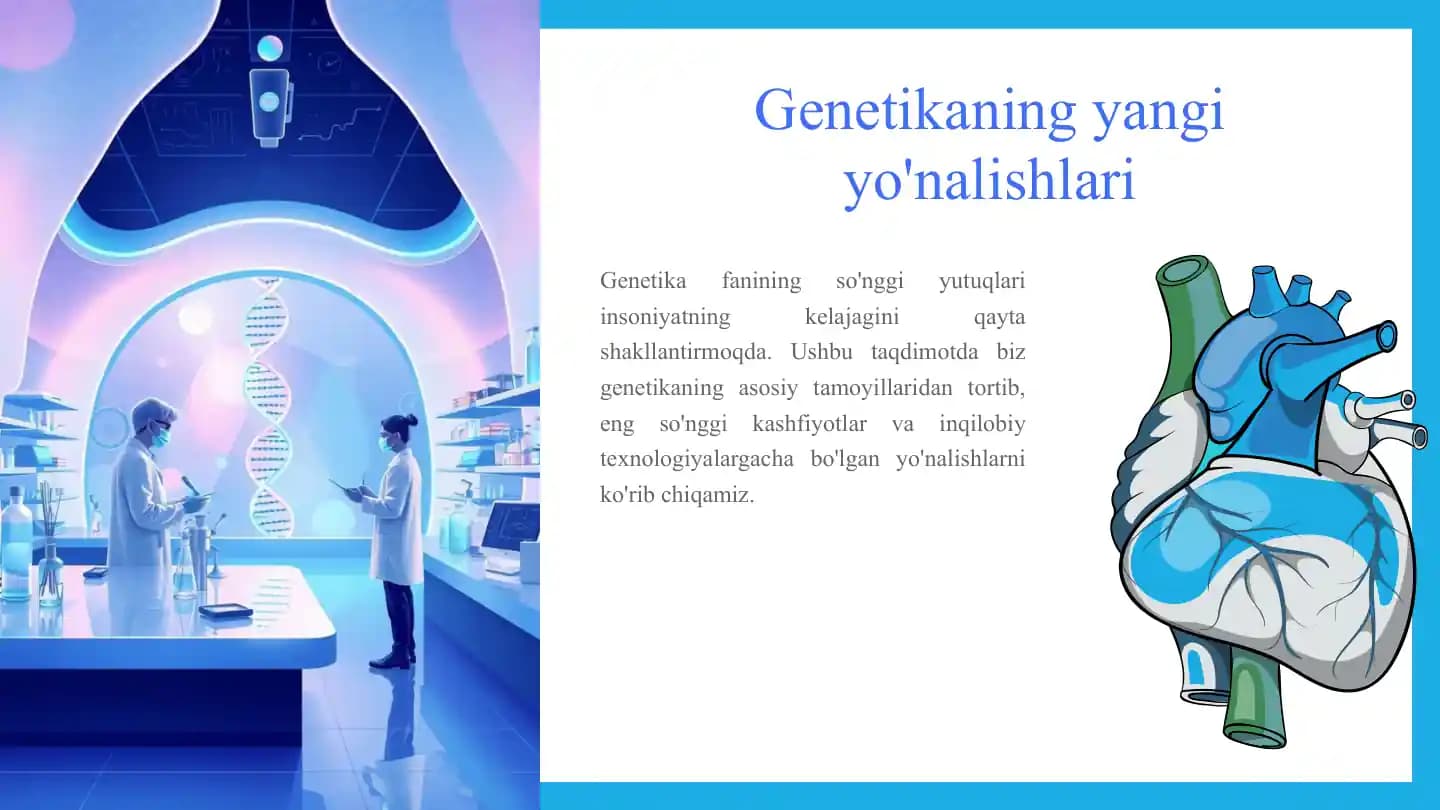 Genetikaning yangi yo'nalishlari

Genetika fanining so'nggi yutuqlari insoniyatning kelajagini qayta shakllantirmoqda. Ushbu taqdimotda biz genetikaning asosiy tamoyillaridan tortib, eng so'nggi kashfiyotlar va inqilobiy texnologiyalargacha bo'lgan yo'nalishlarni ko'rib chiqamiz.